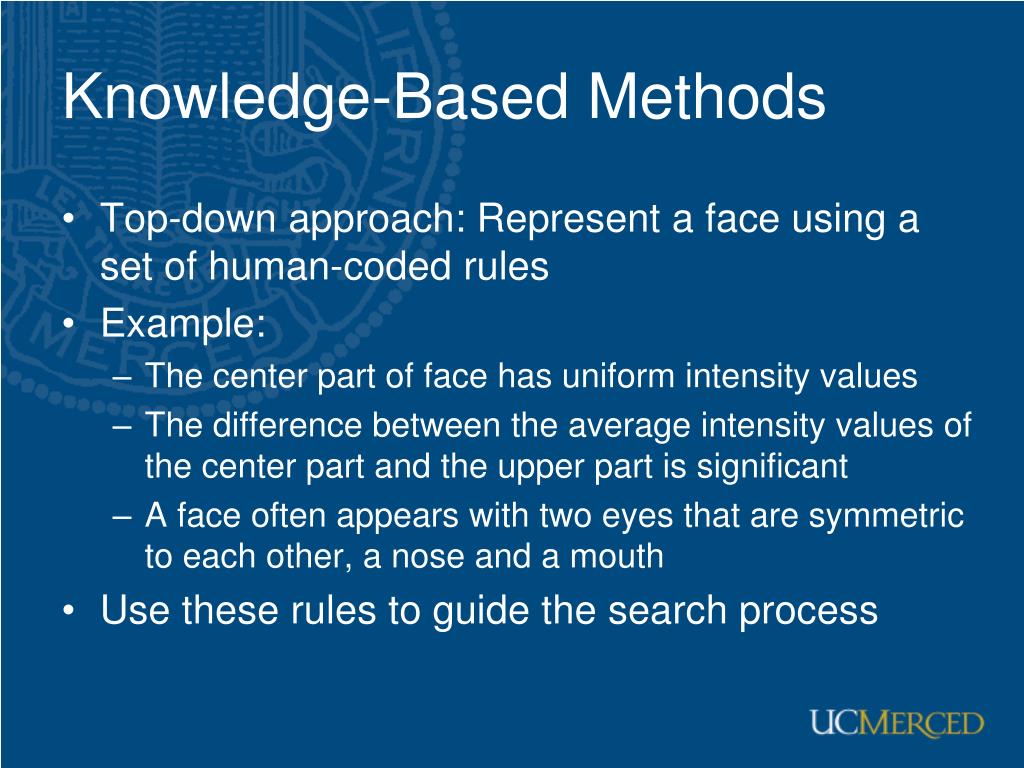 Knowledge-Based Methods

• Top-down approach: Represent a face using a set of human-coded rules
• Example:
– The center part of face has uniform intensity values
– The difference between the average intensity values of the center part and the upper part is significant
– A face often appears with two eyes that are symmetric to each other, a nose and a mouth
• Use these rules to guide the search process

UCMERCED